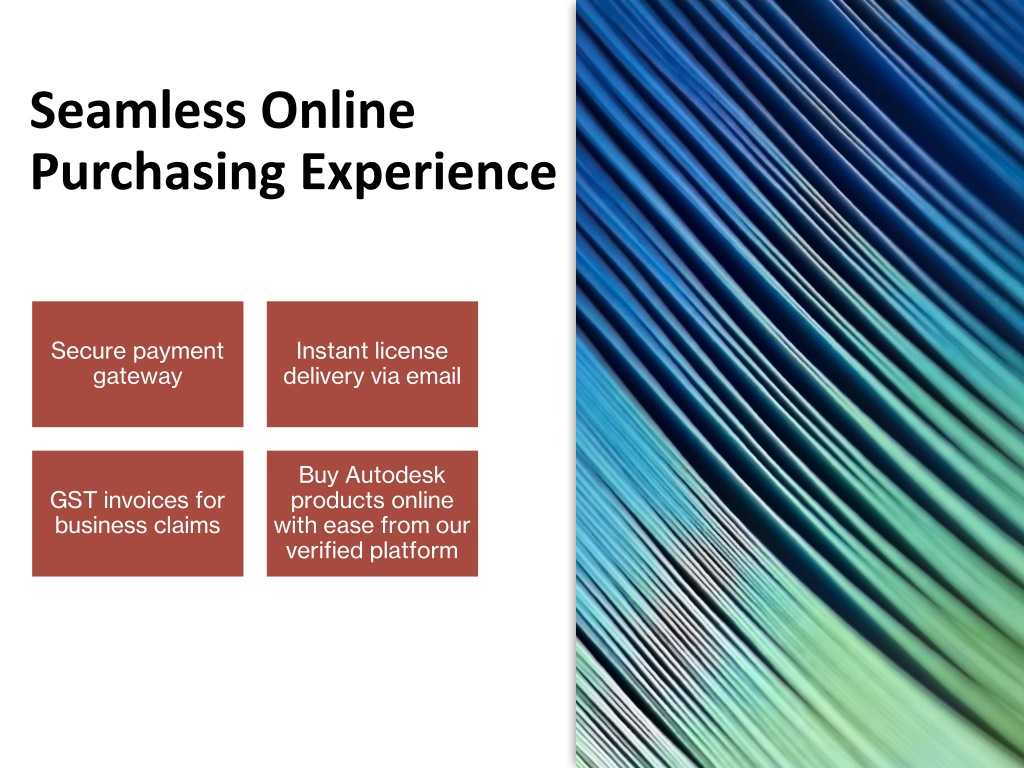 Seamless Online Purchasing Experience

Secure payment gateway

Instant license delivery via email

GST invoices for business claims

Buy Autodesk products online with ease from our verified platform